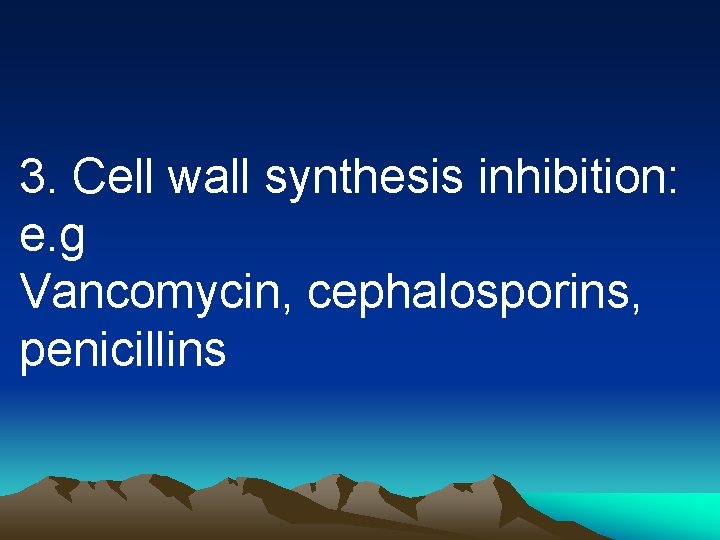 3. Cell wall synthesis inhibition: e.g
Vancomycin, cephalosporins, penicillins